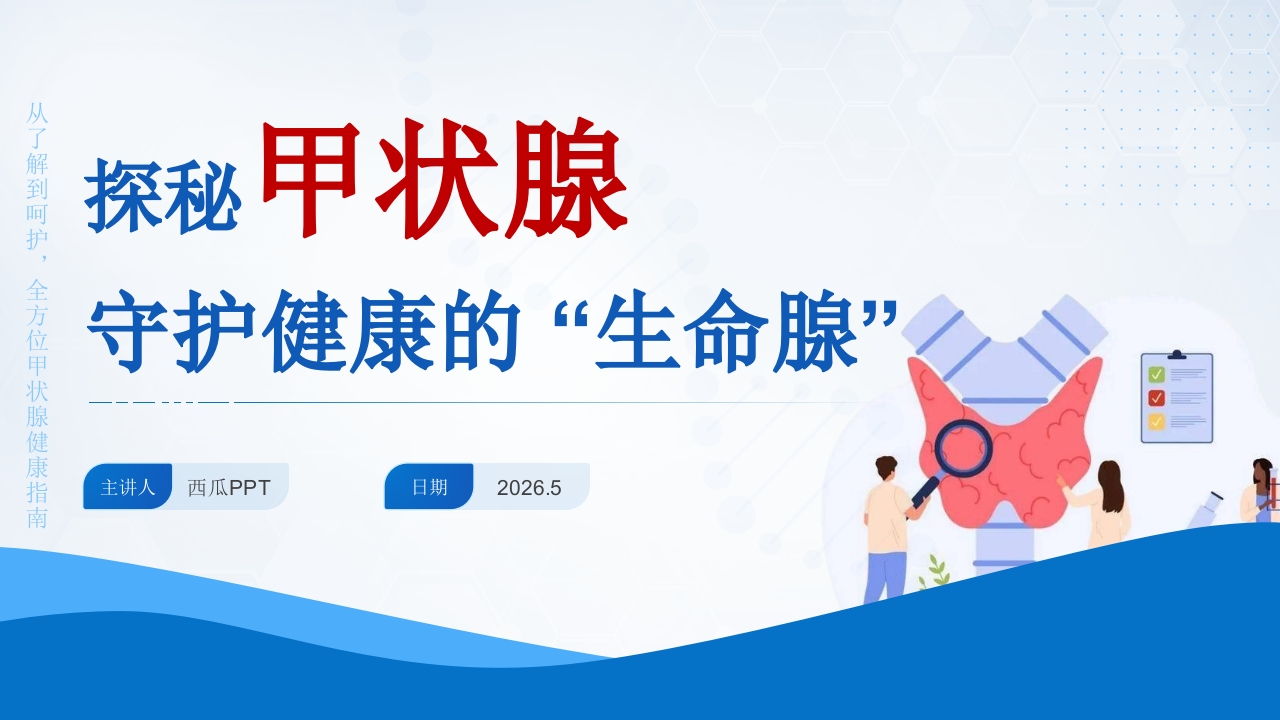 从了解到呵护，全方位甲状腺健康指南

探秘甲状腺

守护健康的“生命腺”

主讲人 西瓜PPT

日期 2026.5